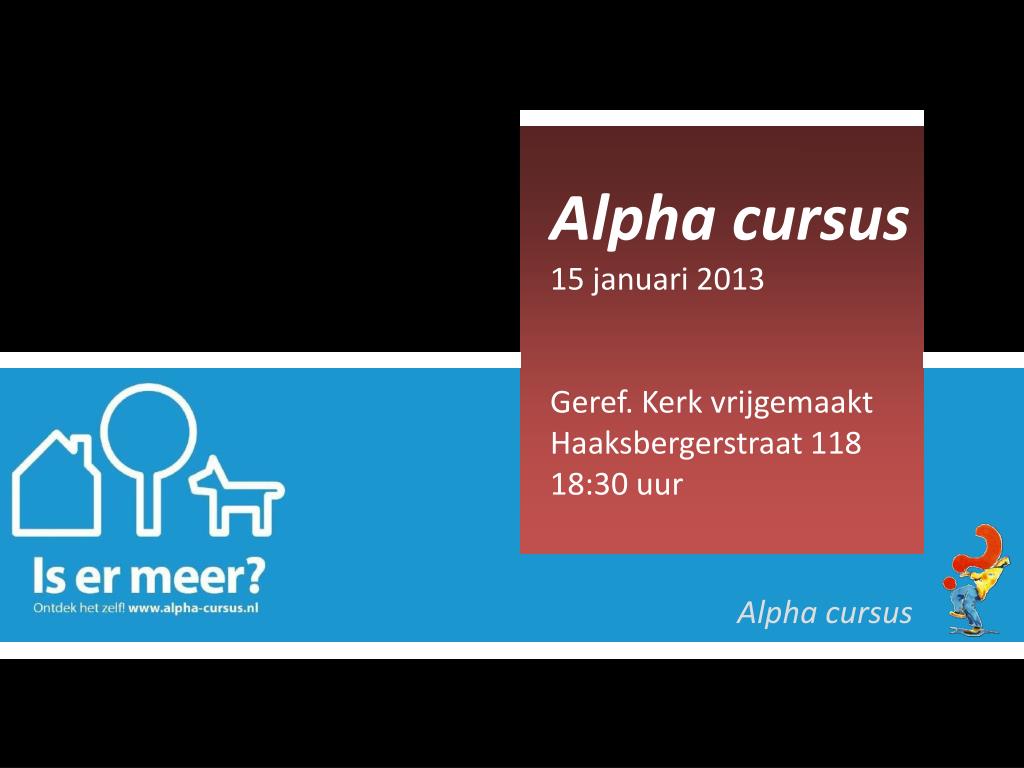 Alpha cursus
15 januari 2013

Geref. Kerk vrijgemaakt
Haaksbergerstraat 118
18:30 uur

Is er meer?
Ontdek het zelf! www.alpha-cursus.nl

Alpha cursus